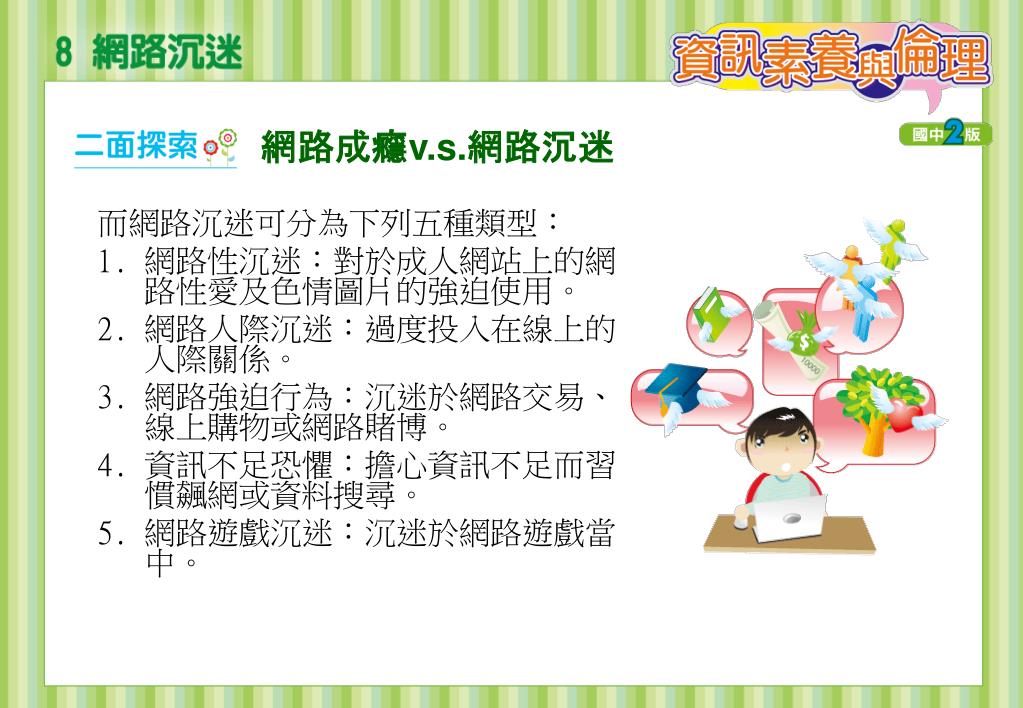 8 網路沉迷

資訊素養與倫理

國中2版

二面探索 網路成癮v.s.網路沉迷

而網路沉迷可分為下列五種類型：
1. 網路性沉迷：對於成人網站上的網路性愛及色情圖片的強迫使用。
2. 網路人際沉迷：過度投入在線上的人際關係。
3. 網路強迫行為：沉迷於網路交易、線上購物或網路賭博。
4. 資訊不足恐懼：擔心資訊不足而習慣飆網或資料搜尋。
5. 網路遊戲沉迷：沉迷於網路遊戲當中。

10000